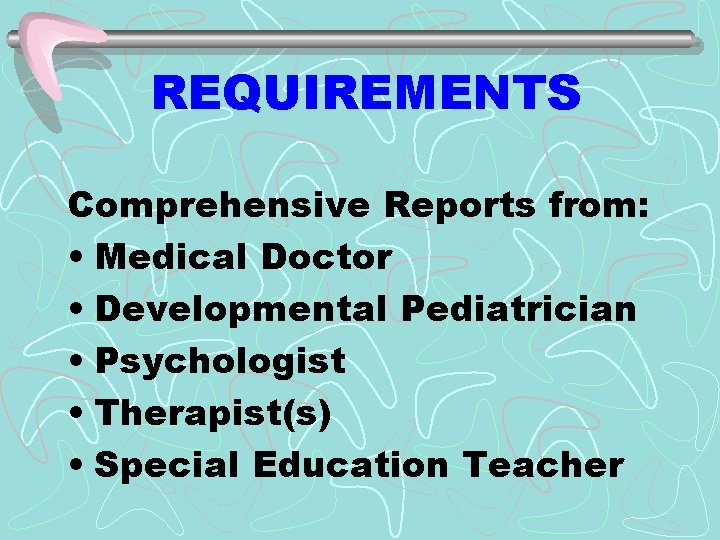 REQUIREMENTS

Comprehensive Reports from:
• Medical Doctor
• Developmental Pediatrician
• Psychologist
• Therapist(s)
• Special Education Teacher